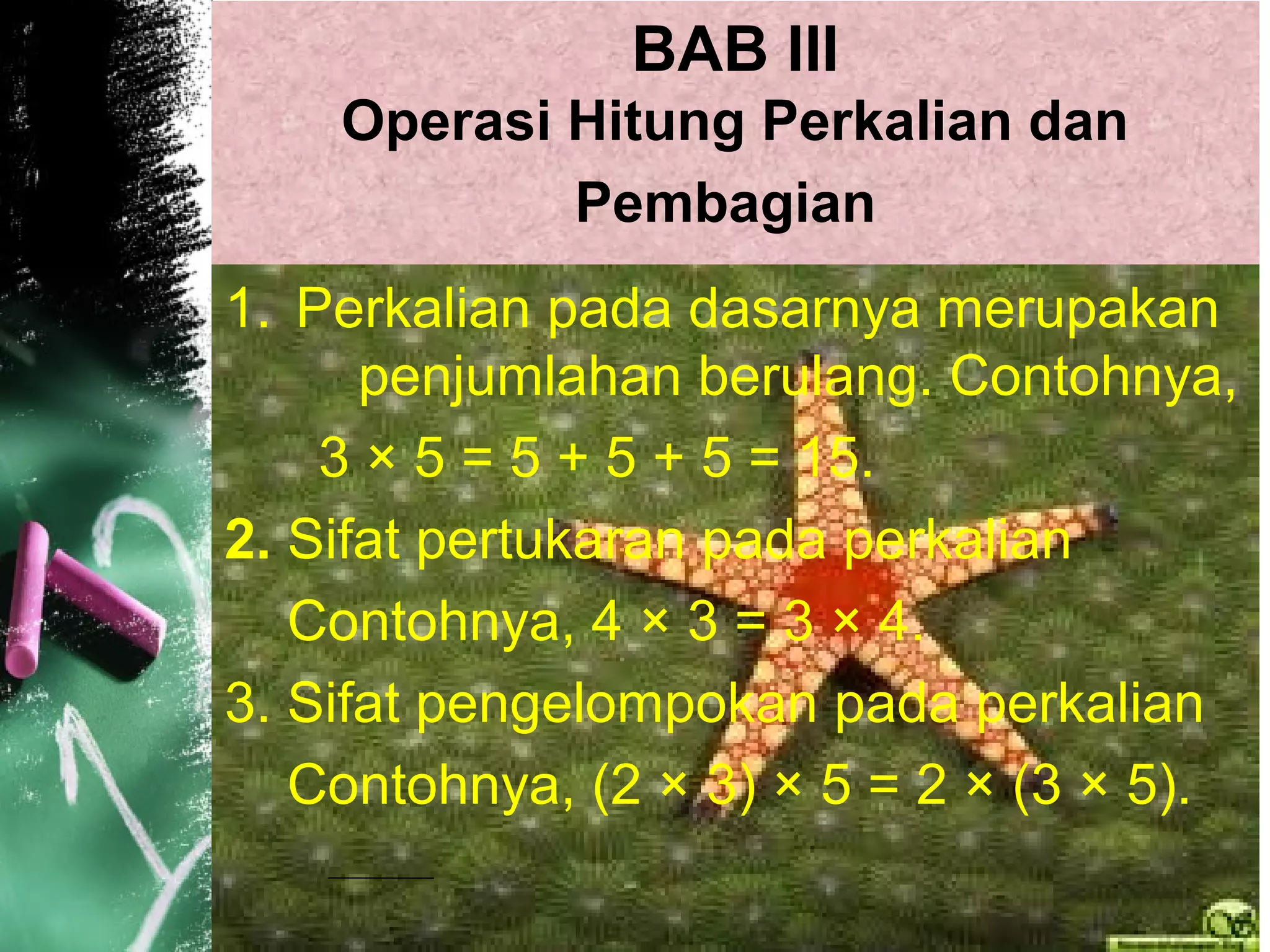 BAB III
Operasi Hitung Perkalian dan Pembagian

1. Perkalian pada dasarnya merupakan penjumlahan berulang. Contohnya, $3 \times 5 = 5 + 5 + 5 = 15$.
2. Sifat pertukaran pada perkalian Contohnya, $4 \times 3 = 3 \times 4$.
3. Sifat pengelompokan pada perkalian Contohnya, $(2 \times 3) \times 5 = 2 \times (3 \times 5)$.